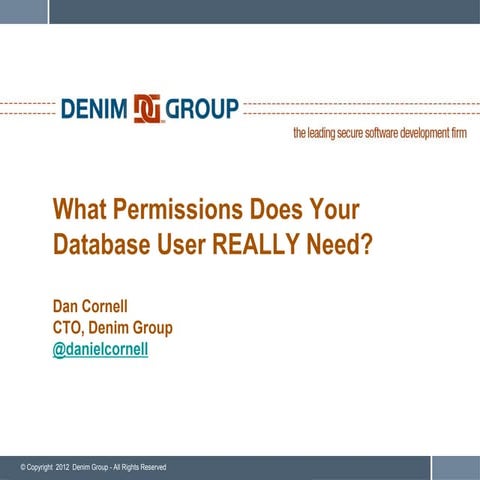 DENIM DG GROUP

the leading secure software development firm

What Permissions Does Your Database User REALLY Need?

Dan Cornell
CTO, Denim Group
@danielcornell

© Copyright 2012 Denim Group - All Rights Reserved